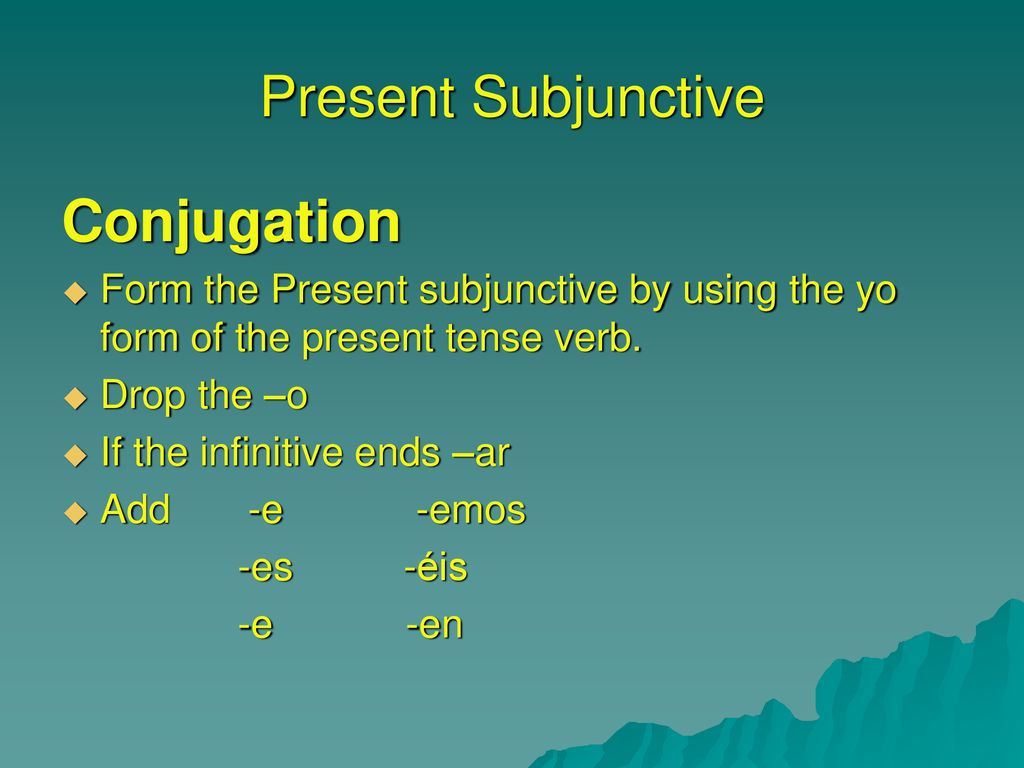 Present Subjunctive

Conjugation

Form the Present subjunctive by using the yo form of the present tense verb.

Drop the –o

If the infinitive ends –ar

Add -e -emos
-es -éis
-e -en